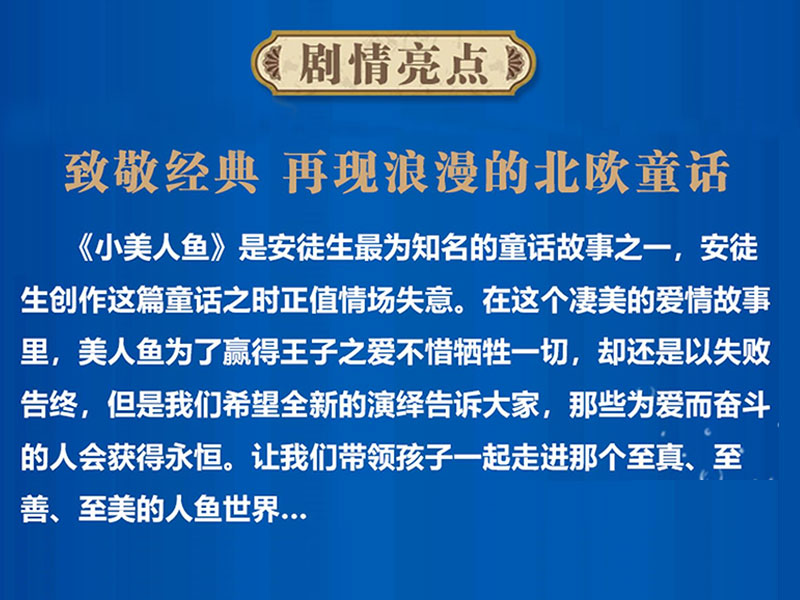 剧情亮点

致敬经典 再现浪漫的北欧童话

《小美人鱼》是安徒生最为知名的童话故事之一，安徒生创作这篇童话之时正值情场失意。在这个凄美的爱情故事里，美人鱼为了赢得王子之爱不惜牺牲一切，却还是以失败告终，但是我们希望全新的演绎告诉大家，那些为爱而奋斗的人会获得永恒。让我们带领孩子一起走进那个至真、至善、至美的人鱼世界...